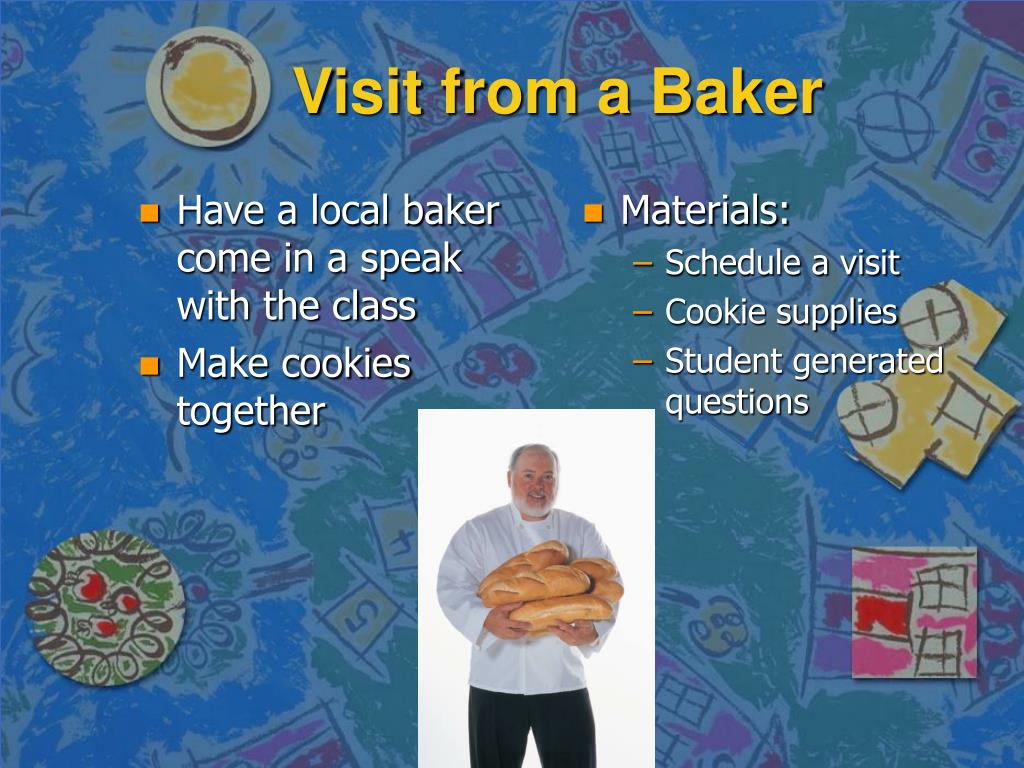 Visit from a Baker

- Have a local baker come in a speak with the class
- Make cookies together

- Materials:
  – Schedule a visit
  – Cookie supplies
  – Student generated questions